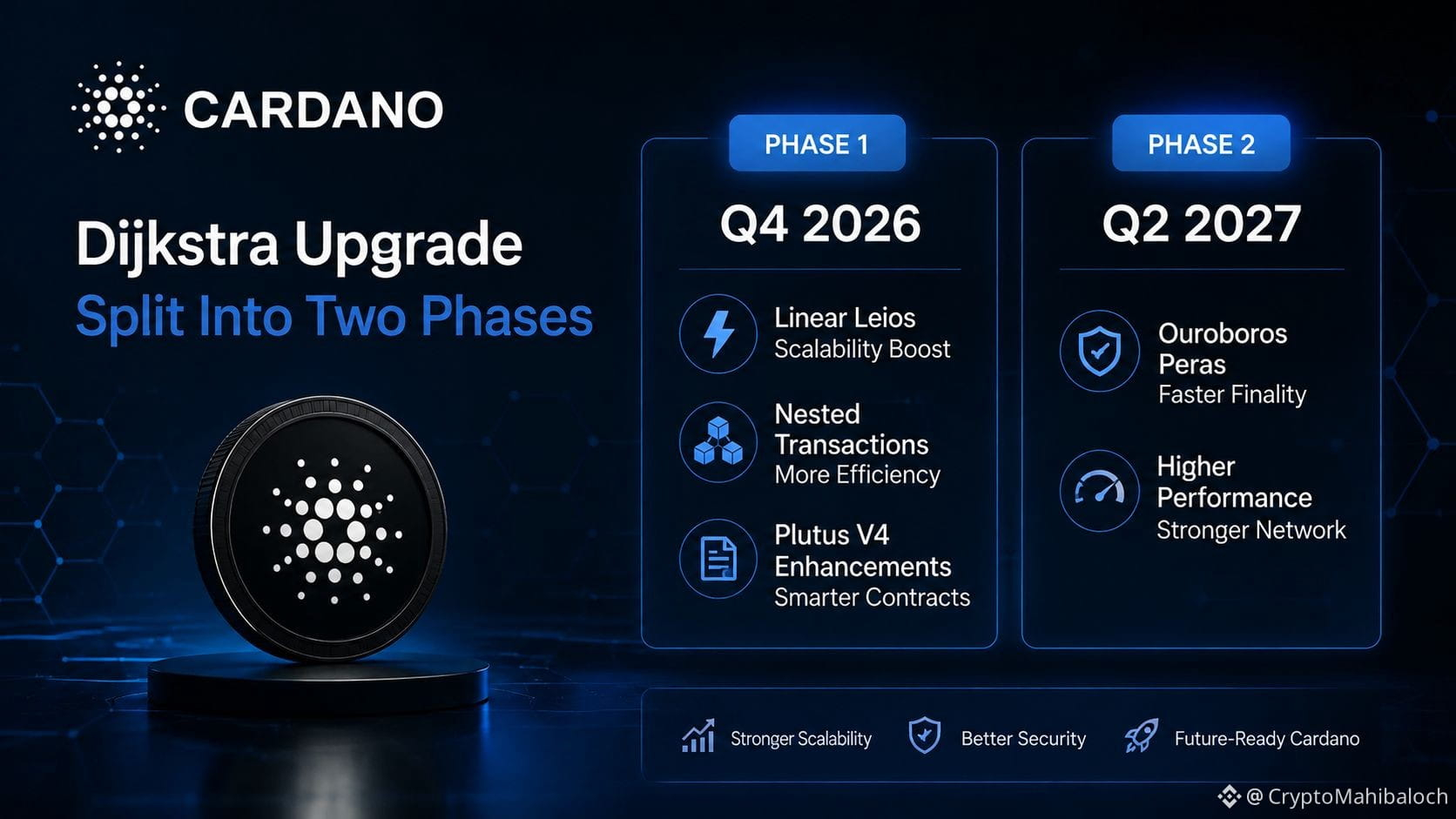 CARDANO

Dijkstra Upgrade
Split Into Two Phases

PHASE 1

Q4 2026

Linear Leios
Scalability Boost

Nested Transactions
More Efficiency

Plutus V4 Enhancements
Smarter Contracts

PHASE 2

Q2 2027

Ouroboros Peras
Faster Finality

Higher Performance
Stronger Network

Stronger Scalability

Better Security

Future-Ready Cardano

@ CryptoMahibaloch